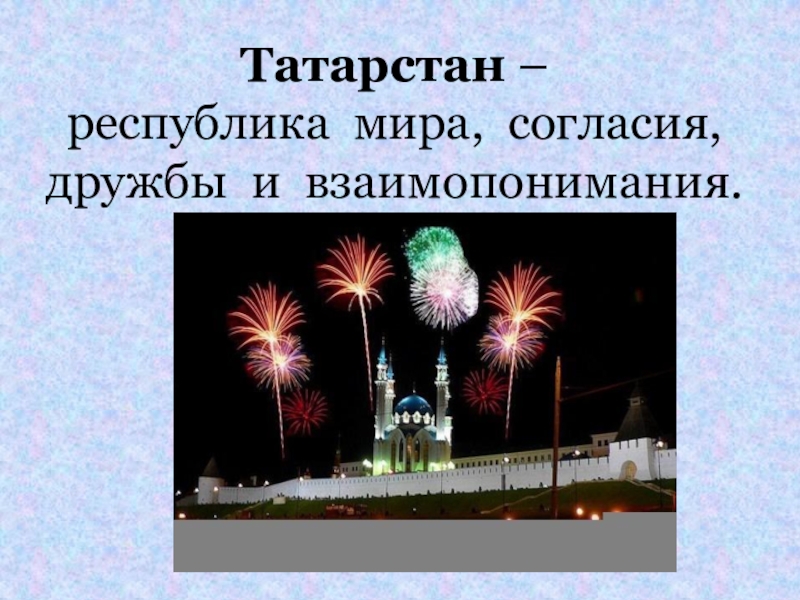 Татарстан –
республика мира, согласия, дружбы и взаимопонимания.